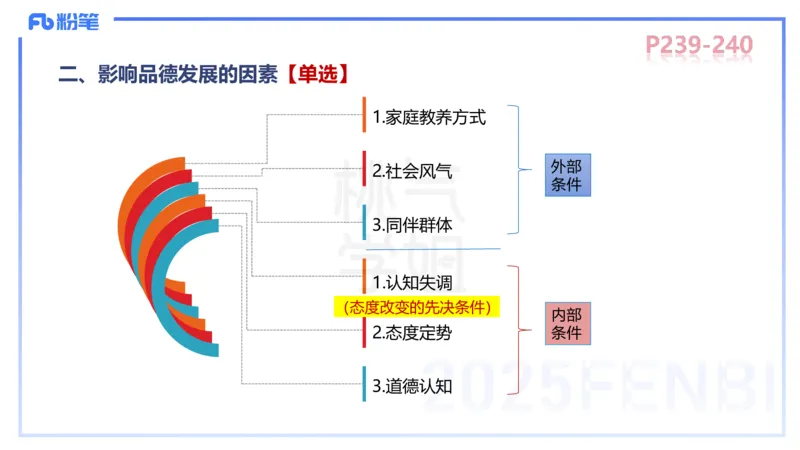 Fb 粉笔

P239-240

二、影响品德发展的因素【单选】

1.家庭教养方式

2.社会风气

3.同伴群体

外部条件

1.认知失调

（态度改变的先决条件）

2.态度定势

3.道德认知

内部条件

2025FENBI